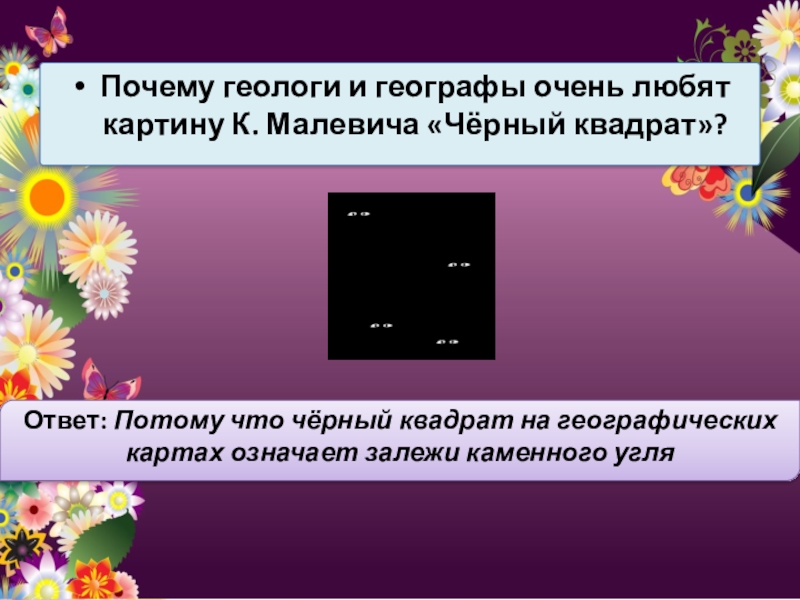 • Почему геологи и географы очень любят картину К. Малевича «Чёрный квадрат»?

Ответ: Потому что чёрный квадрат на географических картах означает залежи каменного угля